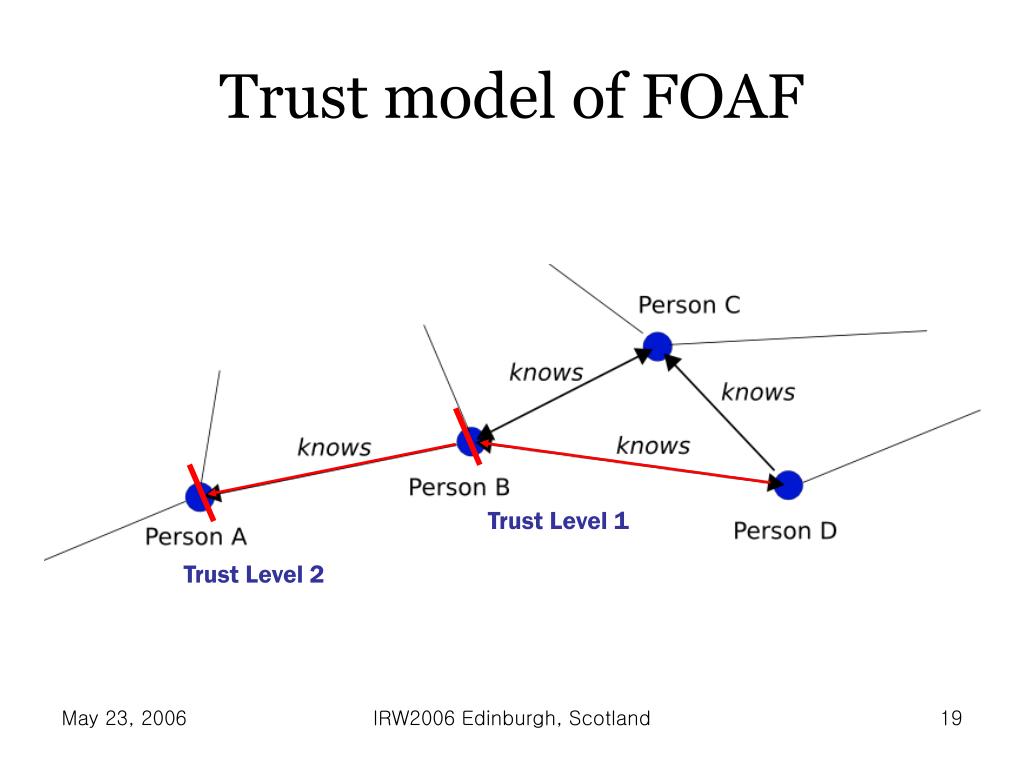 Trust model of FOAF

Person C

knows

knows

knows

knows

Person B

Person A

Person D

Trust Level 1

Trust Level 2

May 23, 2006

IRW2006 Edinburgh, Scotland

19